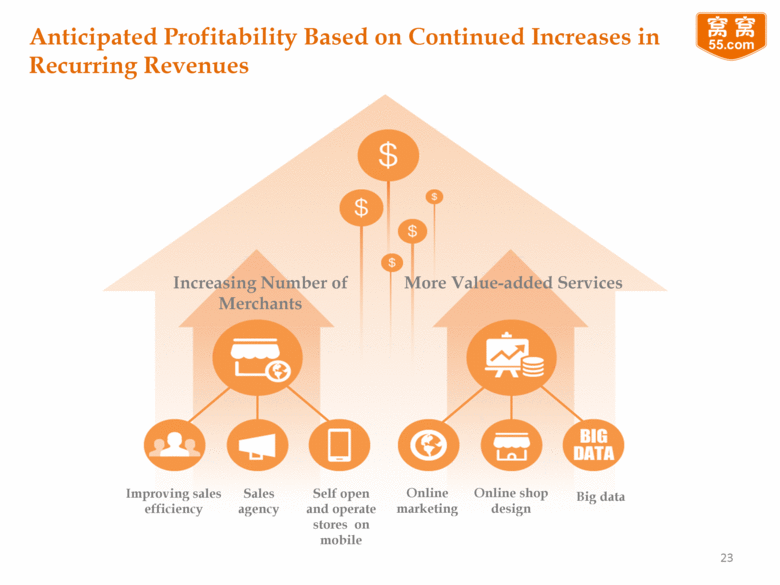 Anticipated Profitability Based on Continued Increases in Recurring Revenues

窝窝
55.com

$

$

$

$

$

Increasing Number of Merchants

More Value-added Services

BIG DATA

Improving sales efficiency

Sales agency

Self open and operate stores on mobile

Online marketing

Online shop design

Big data

23